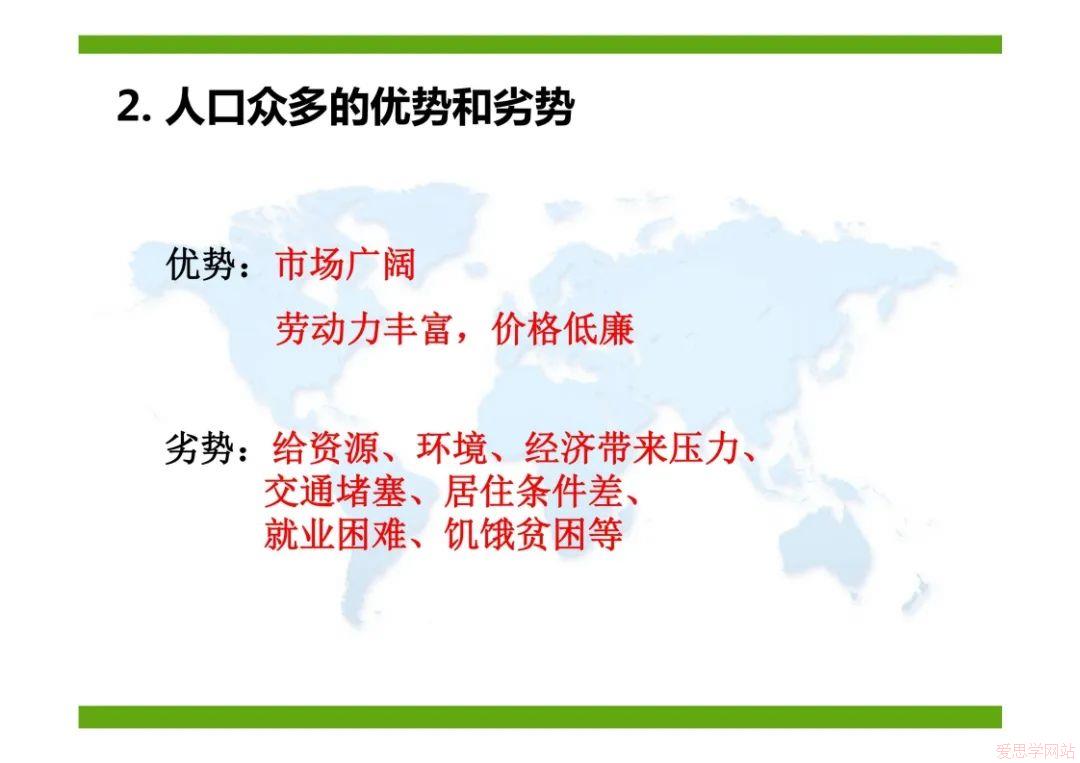 2. 人口众多的优势和劣势

优势：市场广阔
劳动力丰富，价格低廉

劣势：给资源、环境、经济带来压力、交通堵塞、居住条件差、就业困难、饥饿贫困等

爱思学网站